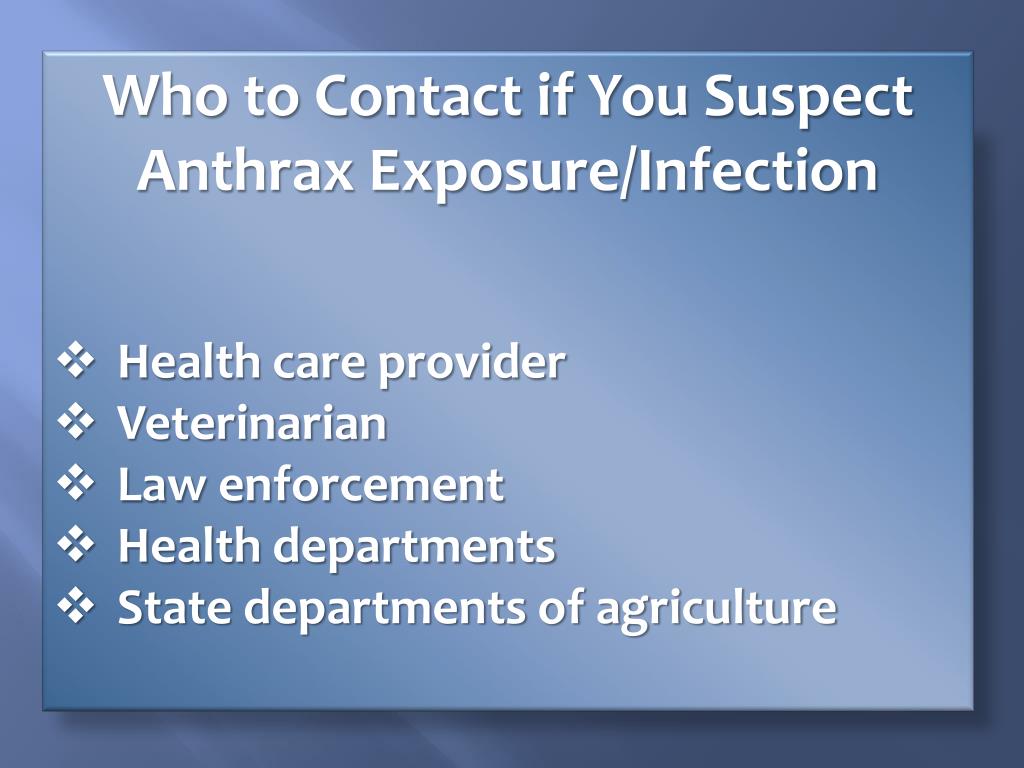 Who to Contact if You Suspect Anthrax Exposure/Infection

❖ Health care provider
❖ Veterinarian
❖ Law enforcement
❖ Health departments
❖ State departments of agriculture